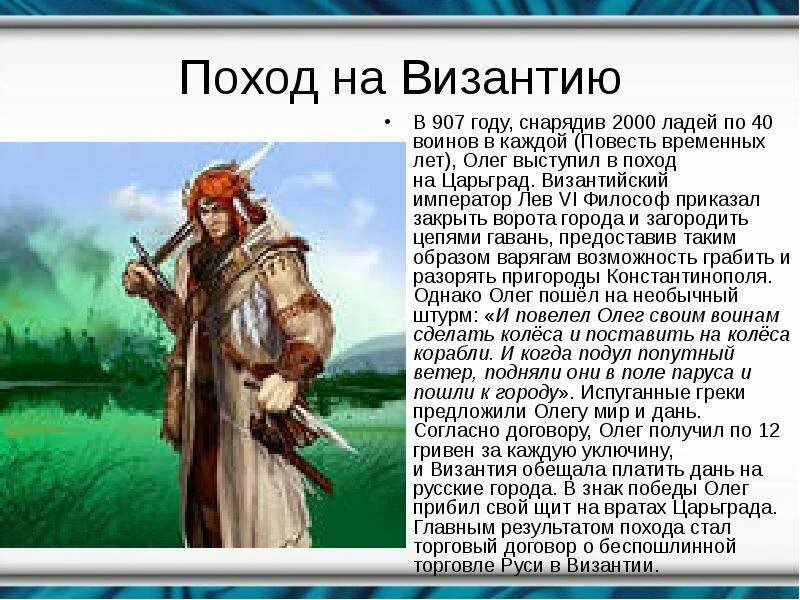 Поход на Византию

• В 907 году, снарядив 2000 ладей по 40 воинов в каждой (Повесть временных лет), Олег выступил в поход на Царьград. Византийский император Лев VI Философ приказал закрыть ворота города и загородить цепями гавань, предоставив таким образом варягам возможность грабить и разорять пригороды Константинополя. Однако Олег пошёл на необычный штурм: «И повелел Олег своим воинам сделать колёса и поставить на колёса корабли. И когда подул попутный ветер, подняли они в поле паруса и пошли к городу». Испуганные греки предложили Олегу мир и дань. Согласно договору, Олег получил по 12 гривен за каждую уключину, и Византия обещала платить дань на русские города. В знак победы Олег прибил свой щит на вратах Царьграда. Главным результатом похода стал торговый договор о беспошлинной торговле Руси в Византии.